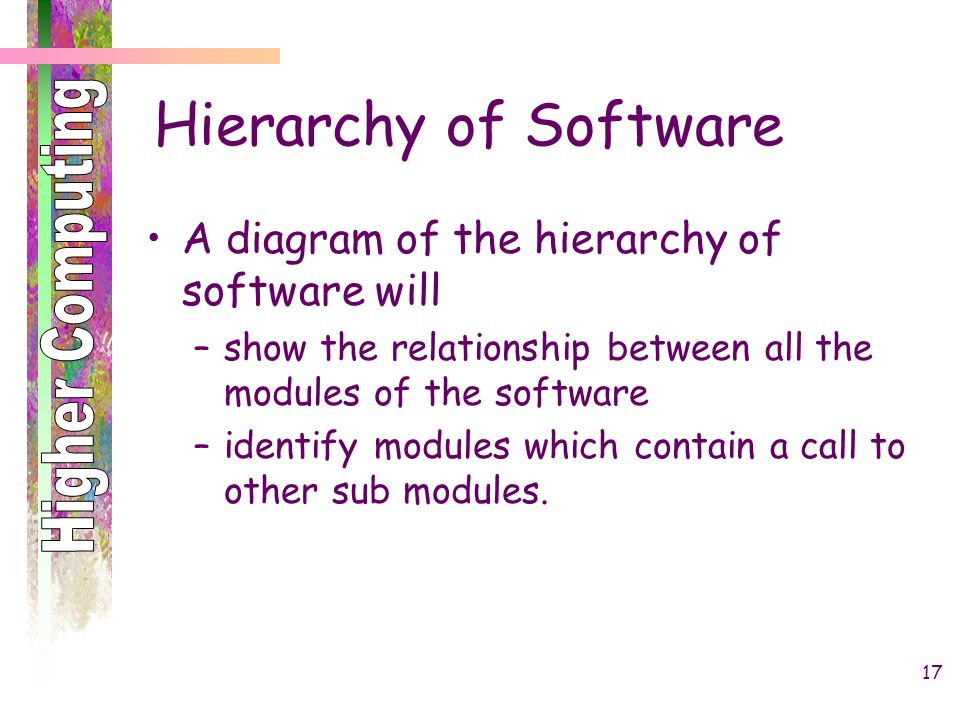 Higher Computing

Hierarchy of Software

• A diagram of the hierarchy of software will

– show the relationship between all the modules of the software

– identify modules which contain a call to other sub modules.

17